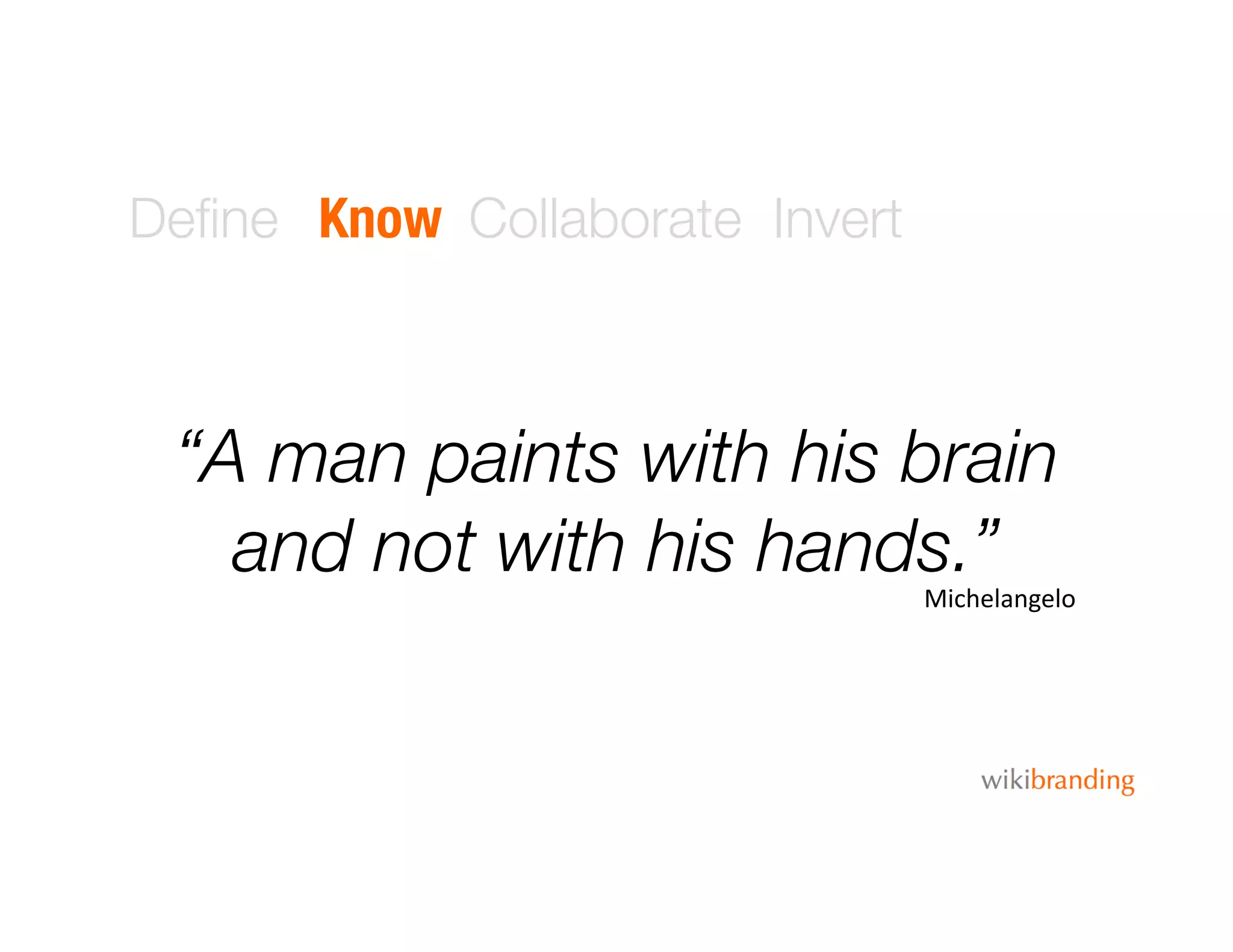 Define Know Collaborate Invert

“A man paints with his brain and not with his hands.”

Michelangelo

wikibranding